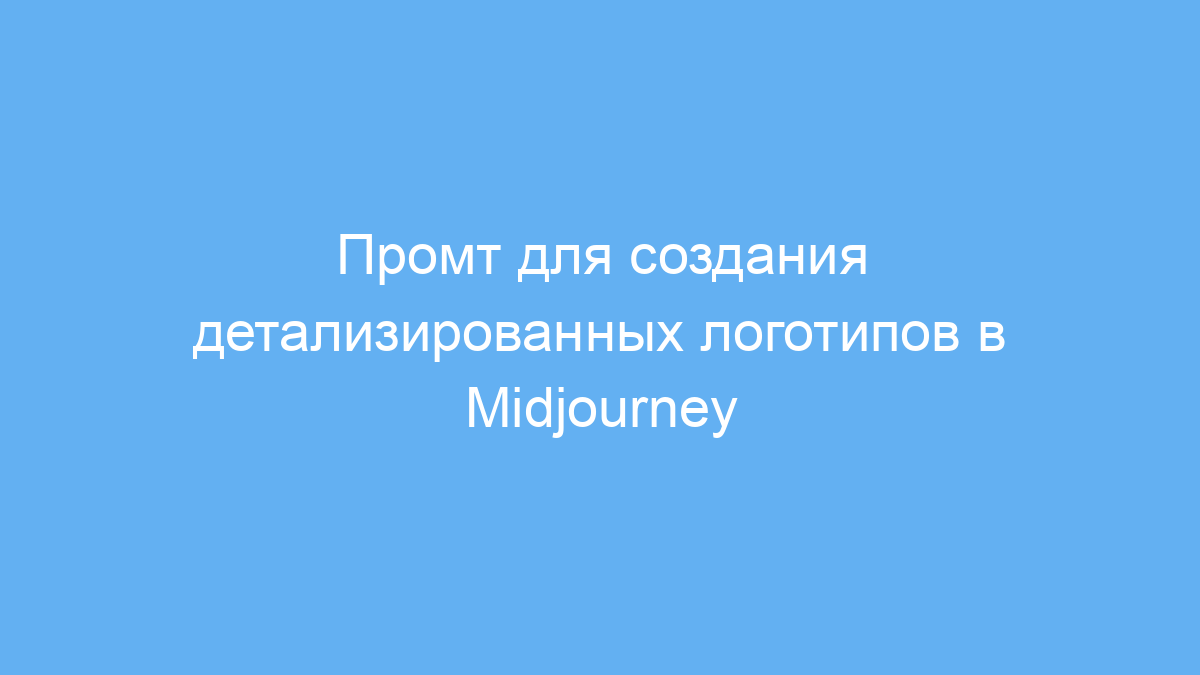 Промт для создания детализированных логотипов в Midjourney